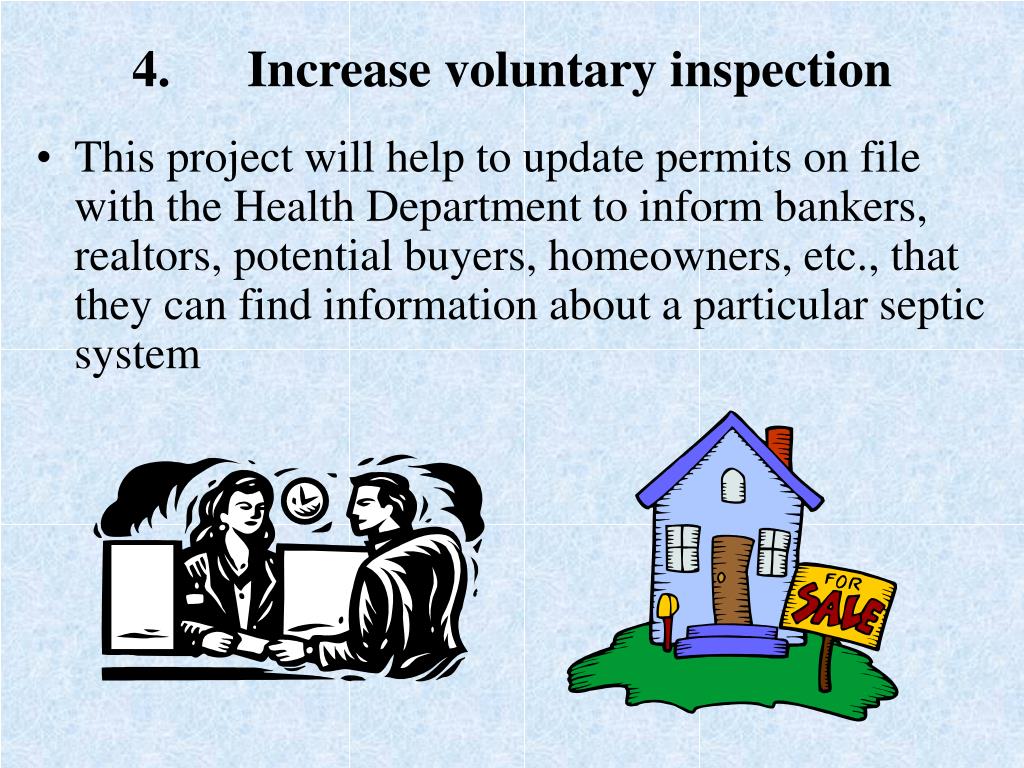 4. Increase voluntary inspection

• This project will help to update permits on file with the Health Department to inform bankers, realtors, potential buyers, homeowners, etc., that they can find information about a particular septic system

FOR SALE